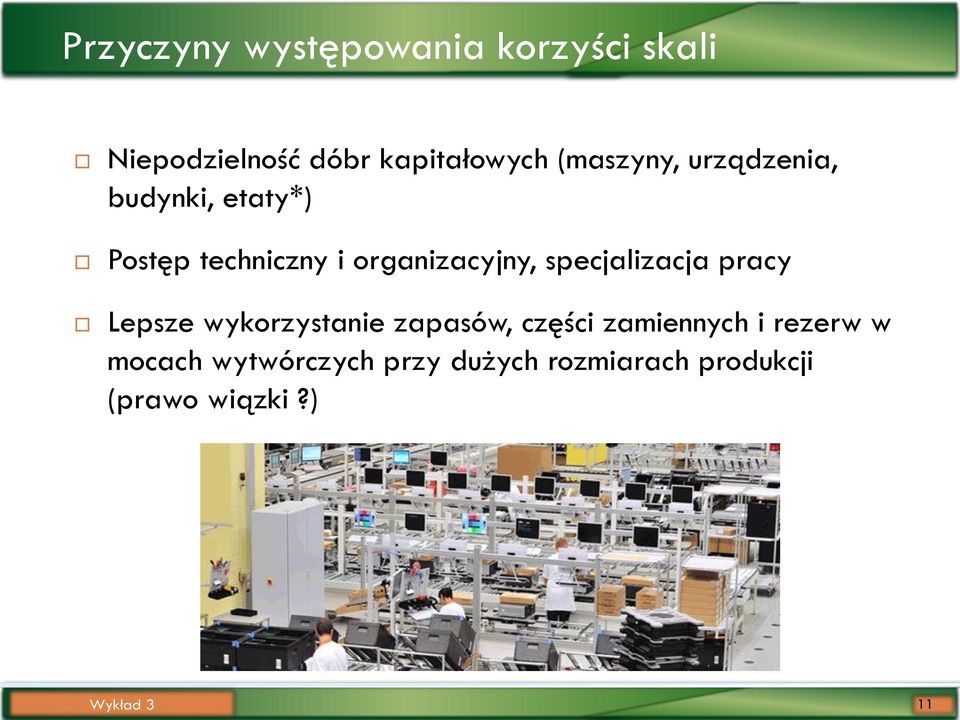 Przyczyny występowania korzyści skali

□ Niepodzielność dóbr kapitałowych (maszyny, urządzenia, budynki, etaty*)

□ Postęp techniczny i organizacyjny, specjalizacja pracy

□ Lepsze wykorzystanie zapasów, części zamiennych i rezerw w mocach wytwórczych przy dużych rozmiarach produkcji (prawo wiązki ?)

Wykład 3

11